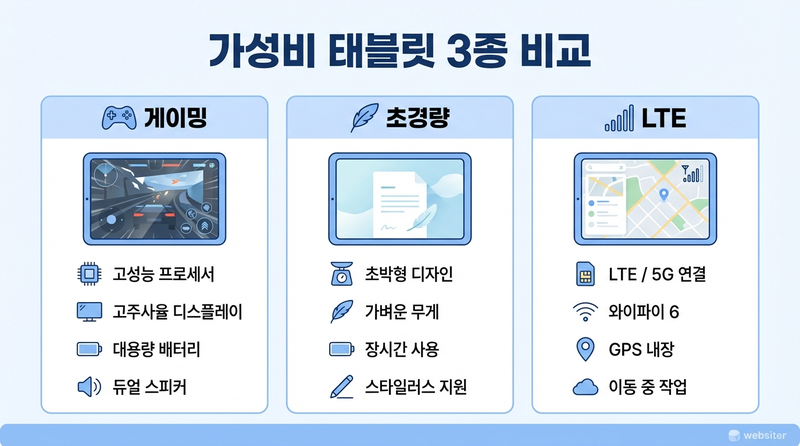 가성비 태블릿 3종 비교

게이밍

고성능 프로세서

고주사율 디스플레이

대용량 배터리

듀얼 스피커

초경량

초박형 디자인

가벼운 무게

장시간 사용

스타일러스 지원

LTE

LTE / 5G 연결

와이파이 6

GPS 내장

이동 중 작업

websiter